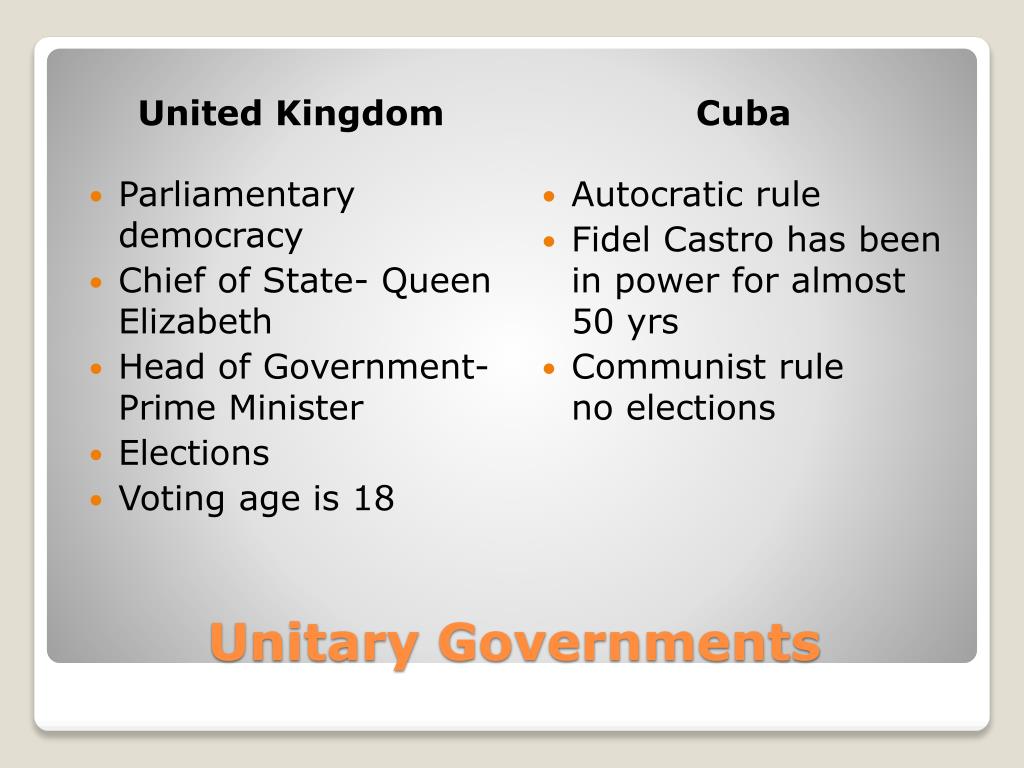 United Kingdom

- Parliamentary democracy
- Chief of State- Queen Elizabeth
- Head of Government- Prime Minister
- Elections
- Voting age is 18

Cuba

- Autocratic rule
- Fidel Castro has been in power for almost 50 yrs
- Communist rule no elections

Unitary Governments